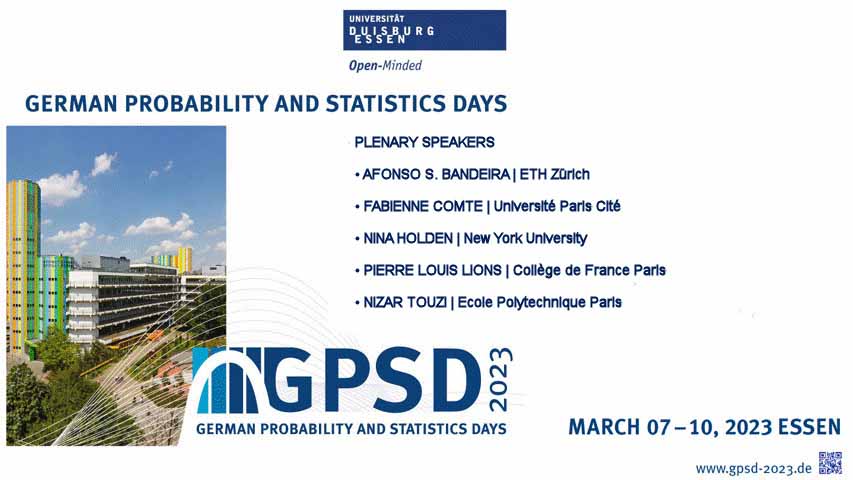 UNIVERSITÄT
DUISBURG
ESSEN

Open-Minded

GERMAN PROBABILITY AND STATISTICS DAYS

PLENARY SPEAKERS

• AFONSO S. BANDEIRA | ETH Zürich

• FABIENNE COMTE | Université Paris Cité

• NINA HOLDEN | New York University

• PIERRE LOUIS LIONS | Collège de France Paris

• NIZAR TOUZI | Ecole Polytechnique Paris

GPSD 2023

GERMAN PROBABILITY AND STATISTICS DAYS

MARCH 07 – 10, 2023 ESSEN

www.gpsd-2023.de